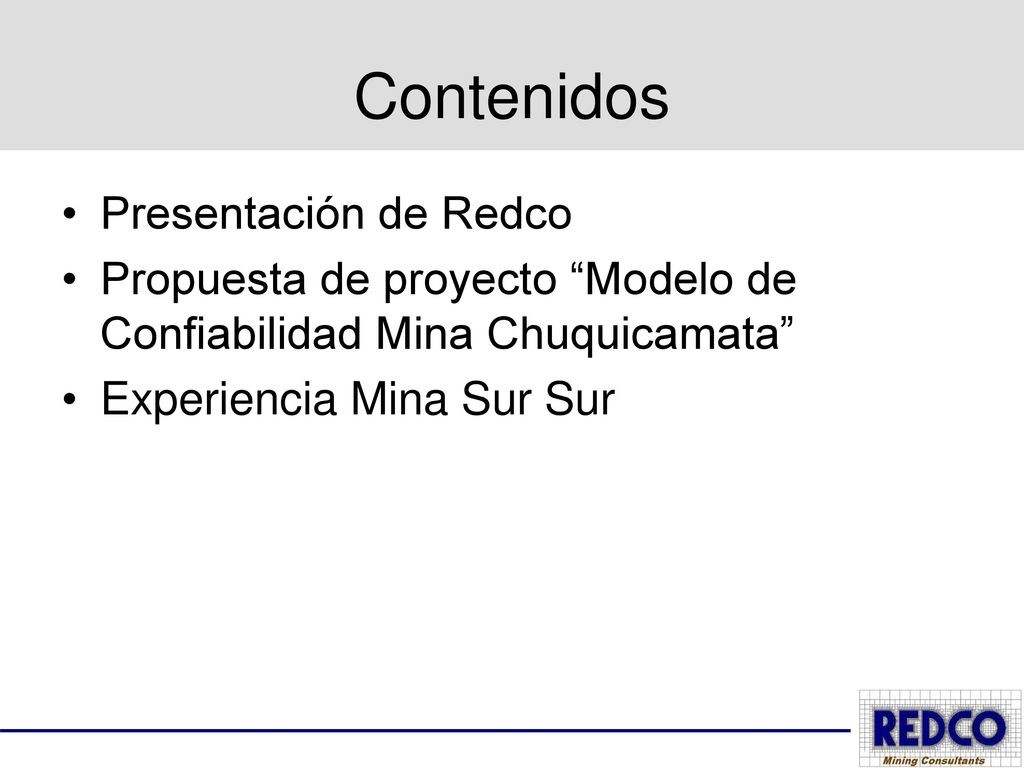 Contenidos

• Presentación de Redco
• Propuesta de proyecto “Modelo de Confiabilidad Mina Chuquicamata”
• Experiencia Mina Sur Sur

REDCO
Mining Consultants